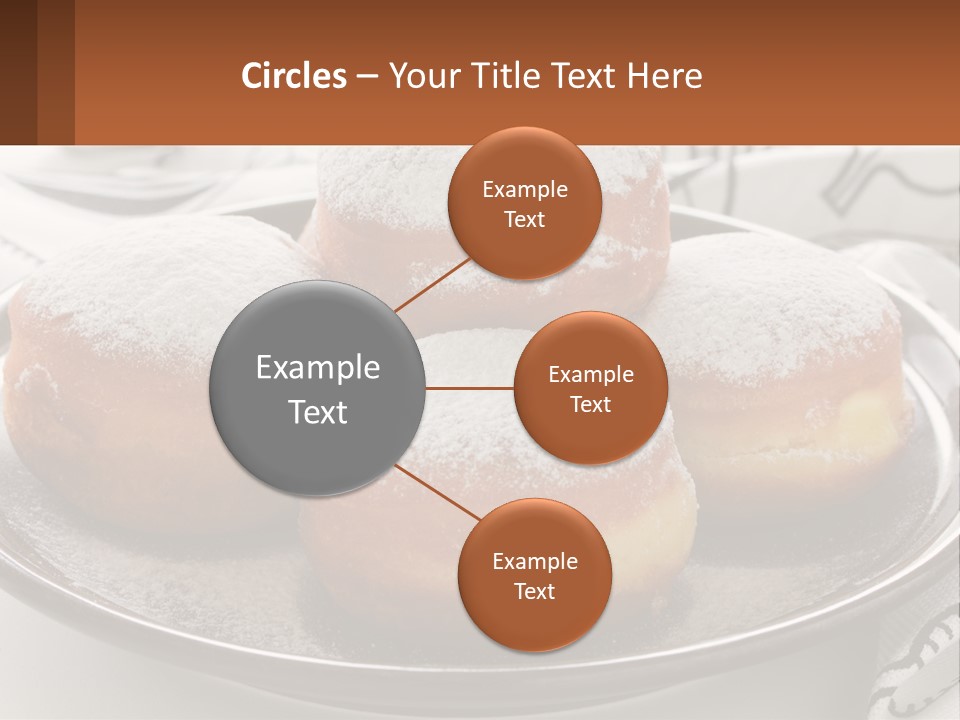 Circles – Your Title Text Here

Example Text

Example Text

Example Text

Example Text